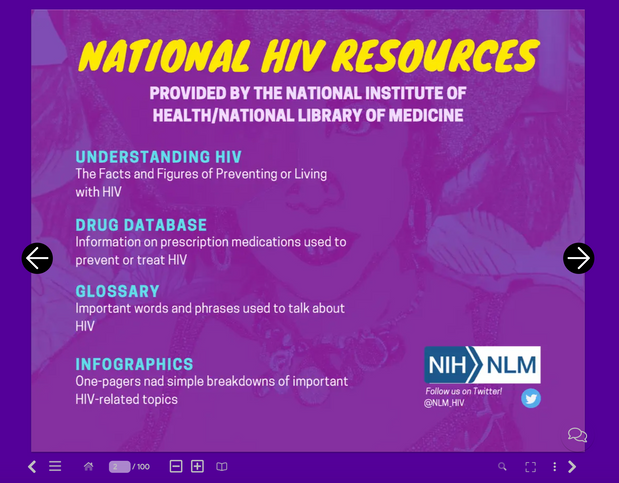 NATIONAL HIV RESOURCES

PROVIDED BY THE NATIONAL INSTITUTE OF HEALTH/NATIONAL LIBRARY OF MEDICINE

UNDERSTANDING HIV
The Facts and Figures of Preventing or Living with HIV

DRUG DATABASE
Information on prescription medications used to prevent or treat HIV

GLOSSARY
Important words and phrases used to talk about HIV

INFOGRAPHICS
One-pagers nad simple breakdowns of important HIV-related topics

NIH NLM
Follow us on Twitter!
@NLM_HIV

2 / 100